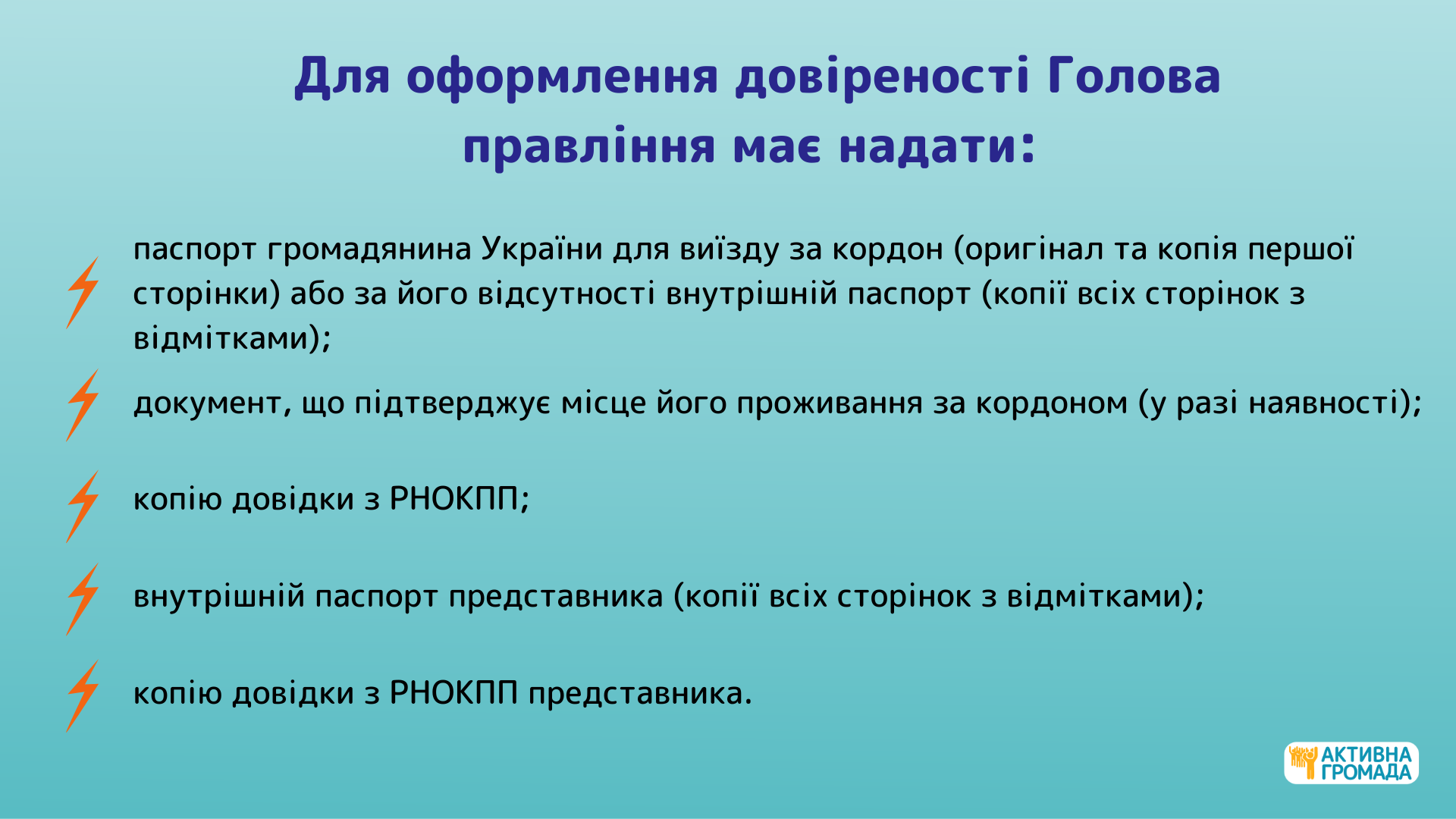 Для оформлення довіреності Голова правління має надати:

паспорт громадянина України для виїзду за кордон (оригінал та копія першої сторінки) або за його відсутності внутрішній паспорт (копії всіх сторінок з відмітками);

документ, що підтверджує місце його проживання за кордоном (у разі наявності);

копію довідки з РНОКПП;

внутрішній паспорт представника (копії всіх сторінок з відмітками);

копію довідки з РНОКПП представника.

АКТИВНА ГРОМАДА